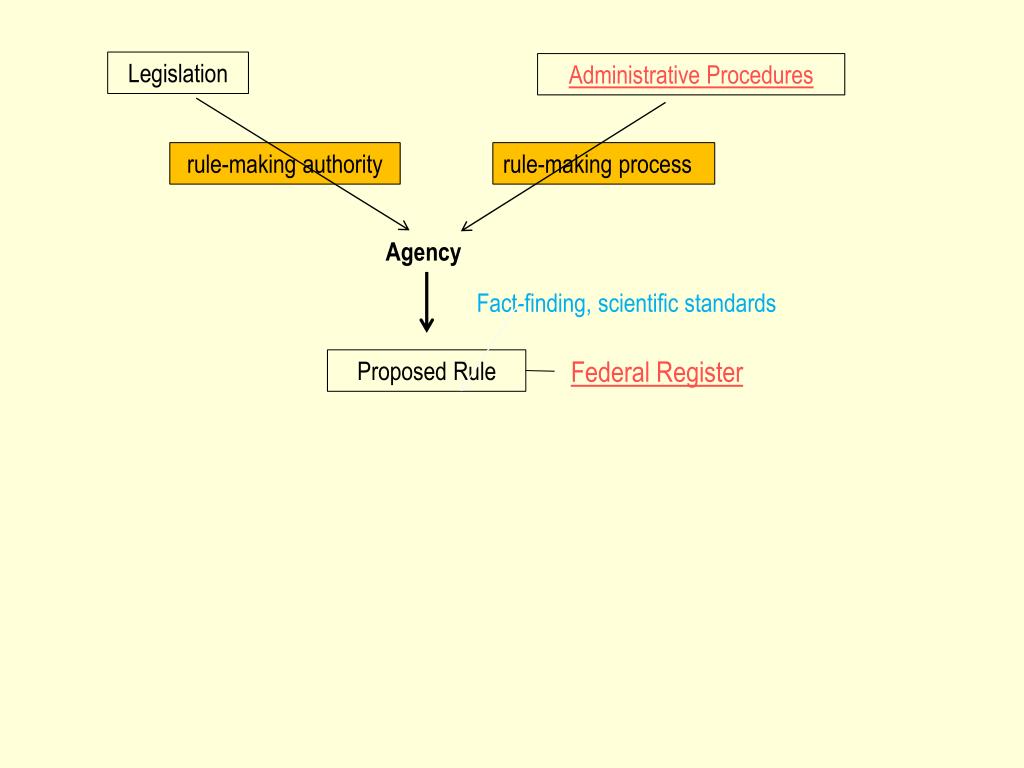 Legislation

Administrative Procedures

rule-making authority

rule-making process

Agency

Fact-finding, scientific standards

Proposed Rule

Federal Register